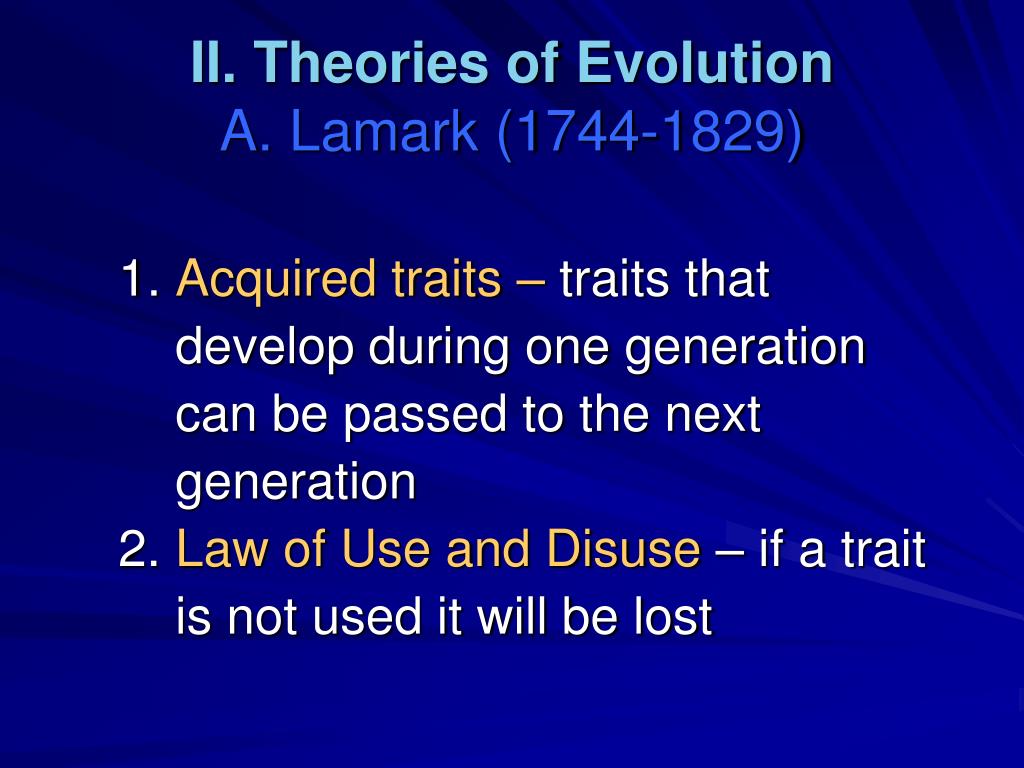 II. Theories of Evolution
A. Lamark (1744-1829)

1. Acquired traits – traits that develop during one generation can be passed to the next generation
2. Law of Use and Disuse – if a trait is not used it will be lost